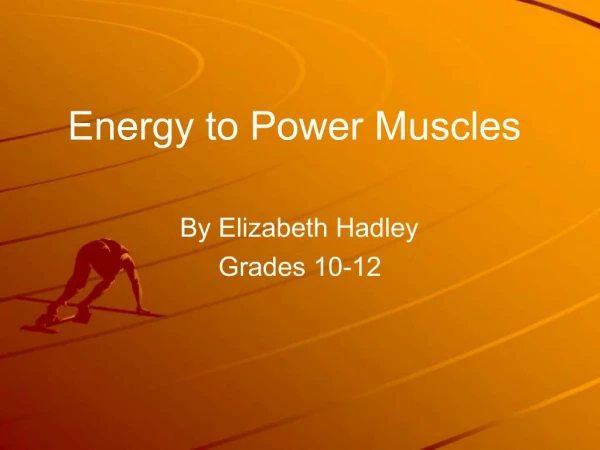 Energy to Power Muscles

By Elizabeth Hadley
Grades 10-12